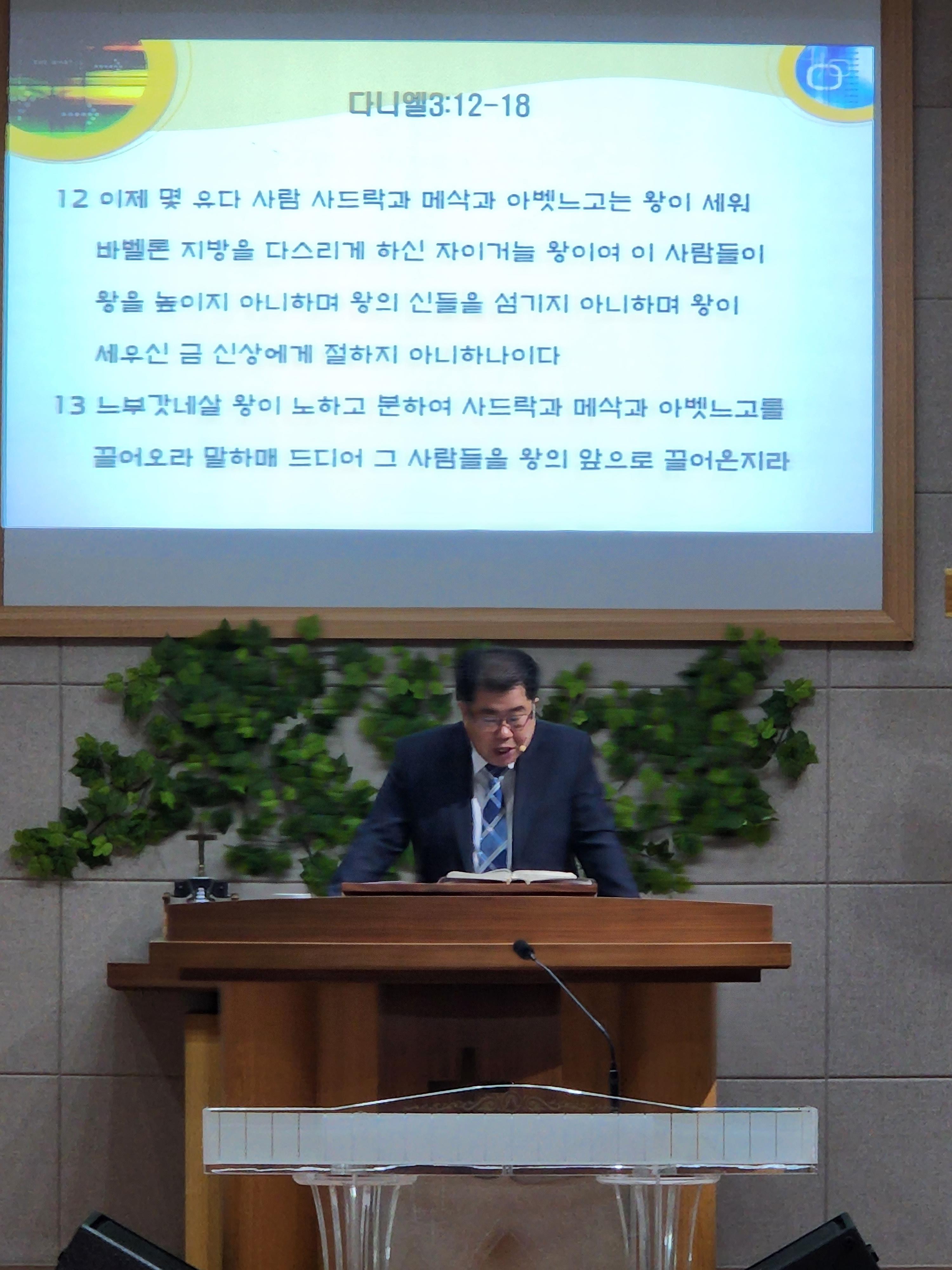 다니엘3:12-18

12 이제 몇 유다 사람 사드락과 메삭과 아벳느고는 왕이 세워 바벨론 지방을 다스리게 하신 자이거늘 왕이여 이 사람들이 왕을 높이지 아니하며 왕의 신들을 섬기지 아니하며 왕이 세우신 금 신상에게 절하지 아니하나이다

13 느부갓네살 왕이 노하고 분하여 사드락과 메삭과 아벳느고를 끌어오라 말하매 드디어 그 사람들을 왕의 앞으로 끌어온지라